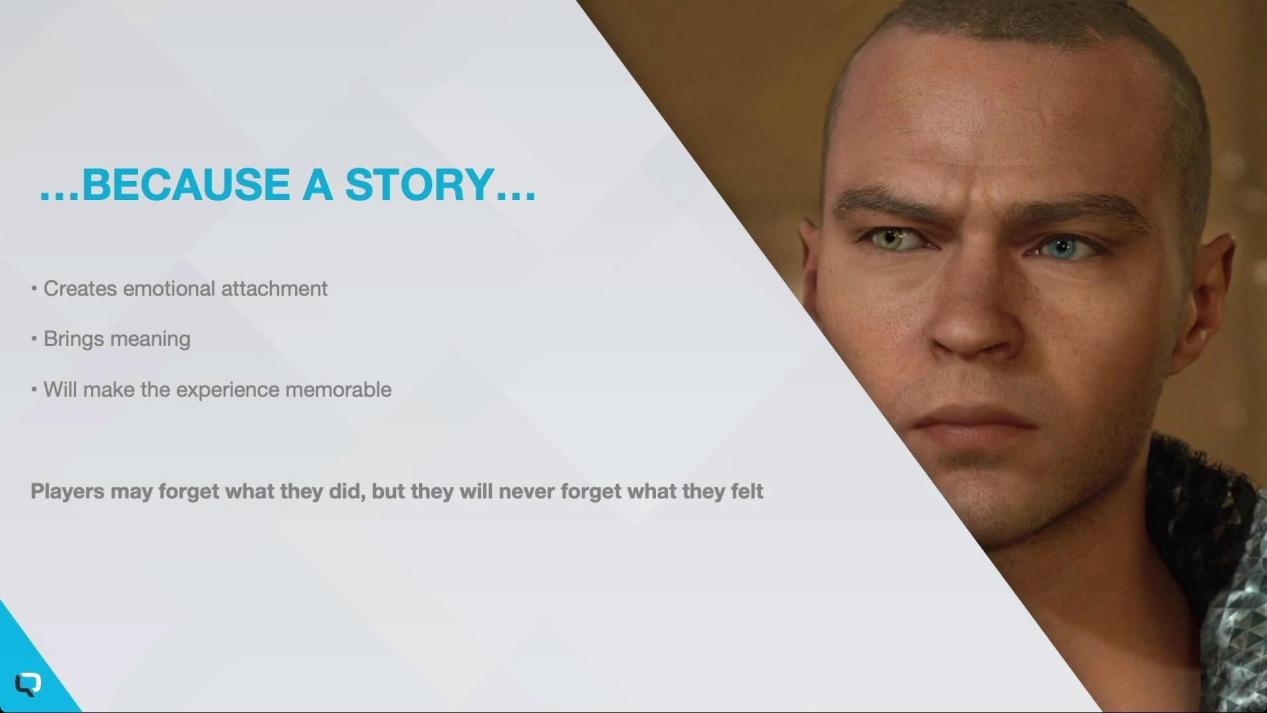 ...BECAUSE A STORY...

• Creates emotional attachment

• Brings meaning

• Will make the experience memorable

Players may forget what they did, but they will never forget what they felt